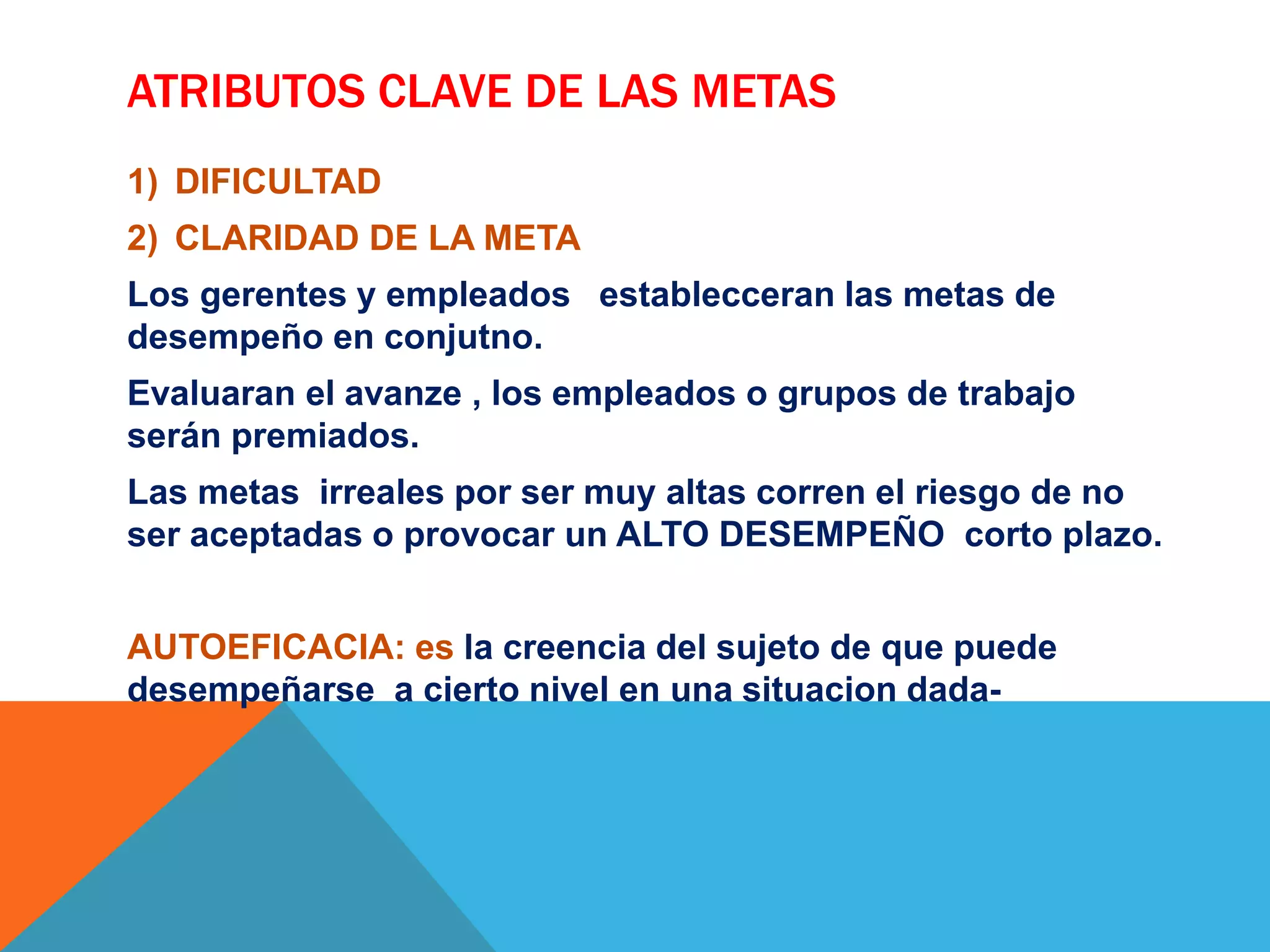 ATRIBUTOS CLAVE DE LAS METAS

1) DIFICULTAD

2) CLARIDAD DE LA META

Los gerentes y empleados establecceran las metas de desempeño en conjutno.

Evaluaran el avanze , los empleados o grupos de trabajo serán premiados.

Las metas irreales por ser muy altas corren el riesgo de no ser aceptadas o provocar un ALTO DESEMPEÑO corto plazo.

AUTOEFICACIA: es la creencia del sujeto de que puede desempeñarse a cierto nivel en una situacion dada-